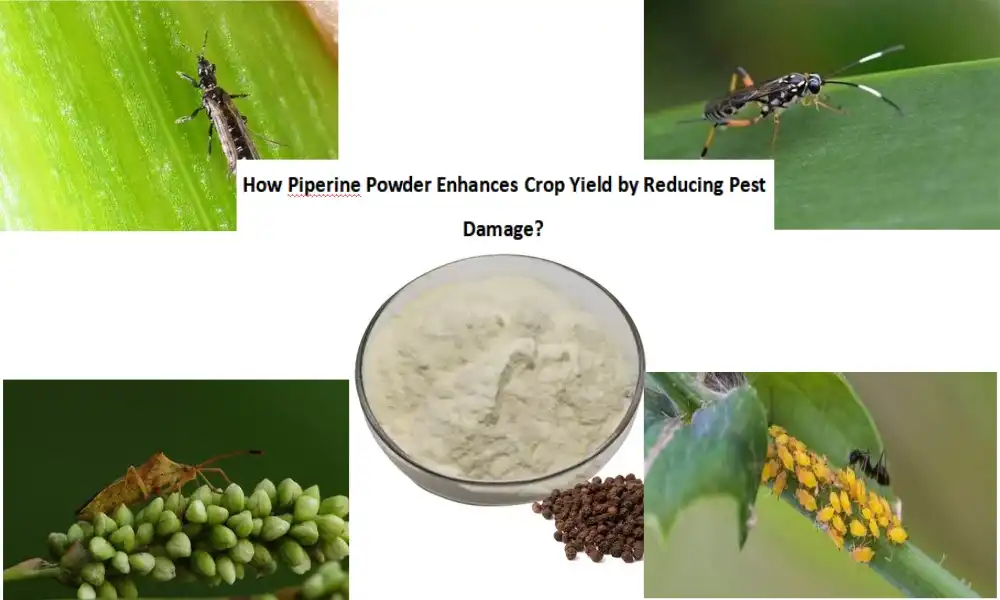 How Piperine Powder Enhances Crop Yield by Reducing Pest Damage?